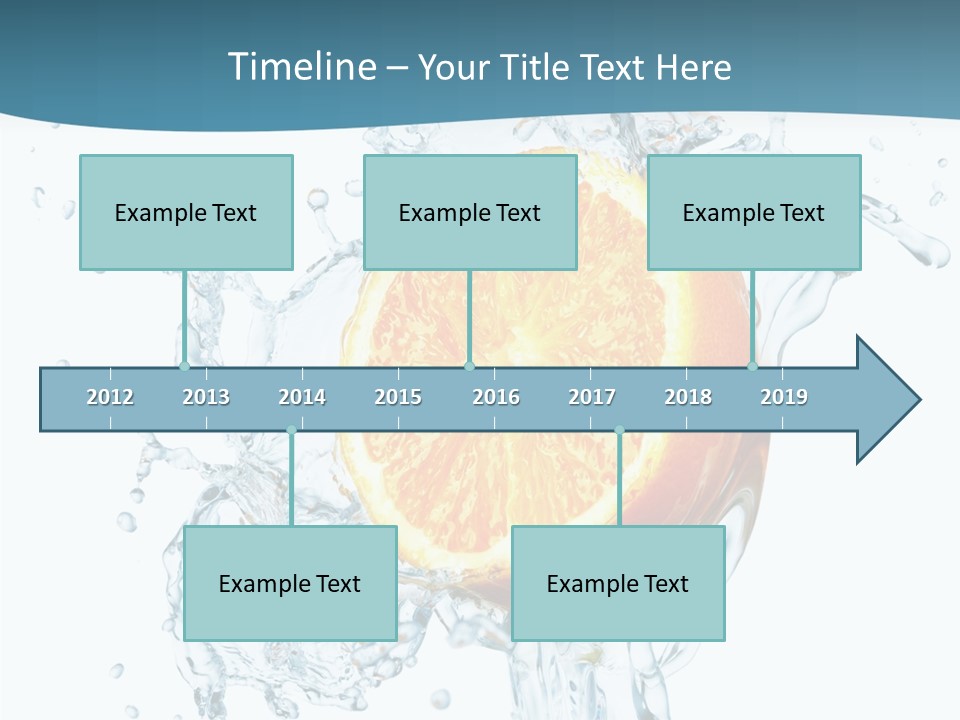 Timeline – Your Title Text Here

Example Text

Example Text

Example Text

2012 2013 2014 2015 2016 2017 2018 2019

Example Text

Example Text